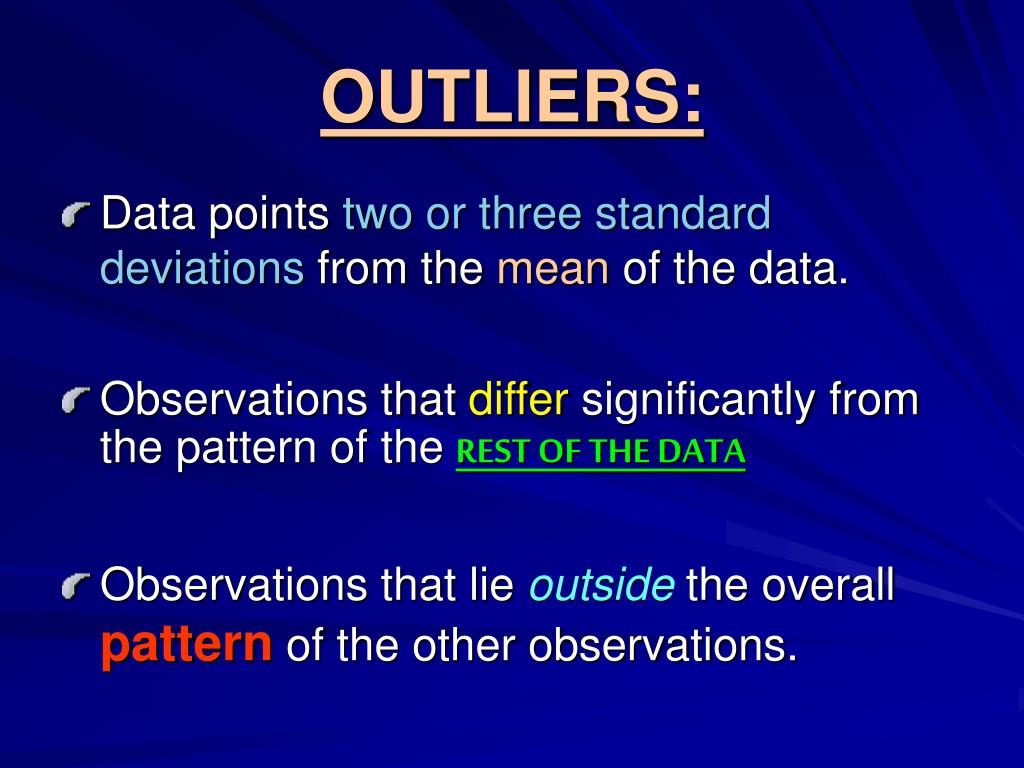 OUTLIERS:

Data points two or three standard deviations from the mean of the data.

Observations that differ significantly from the pattern of the REST OF THE DATA

Observations that lie outside the overall pattern of the other observations.